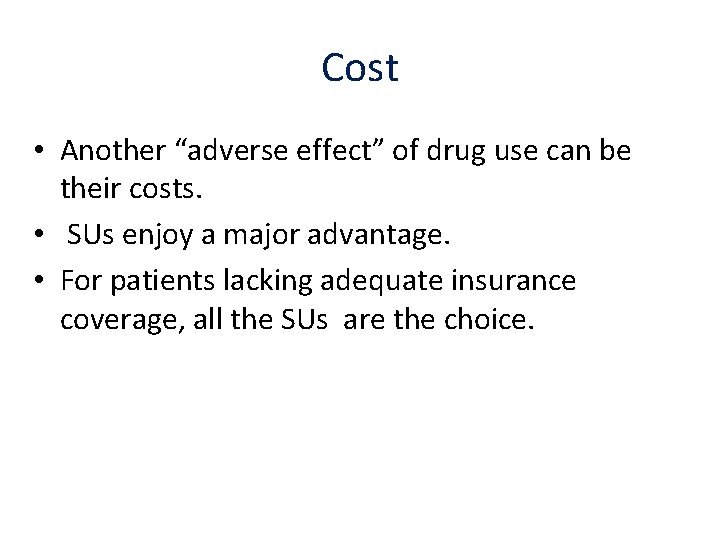 Cost

• Another “adverse effect” of drug use can be their costs.
• SUs enjoy a major advantage.
• For patients lacking adequate insurance coverage, all the SUs are the choice.